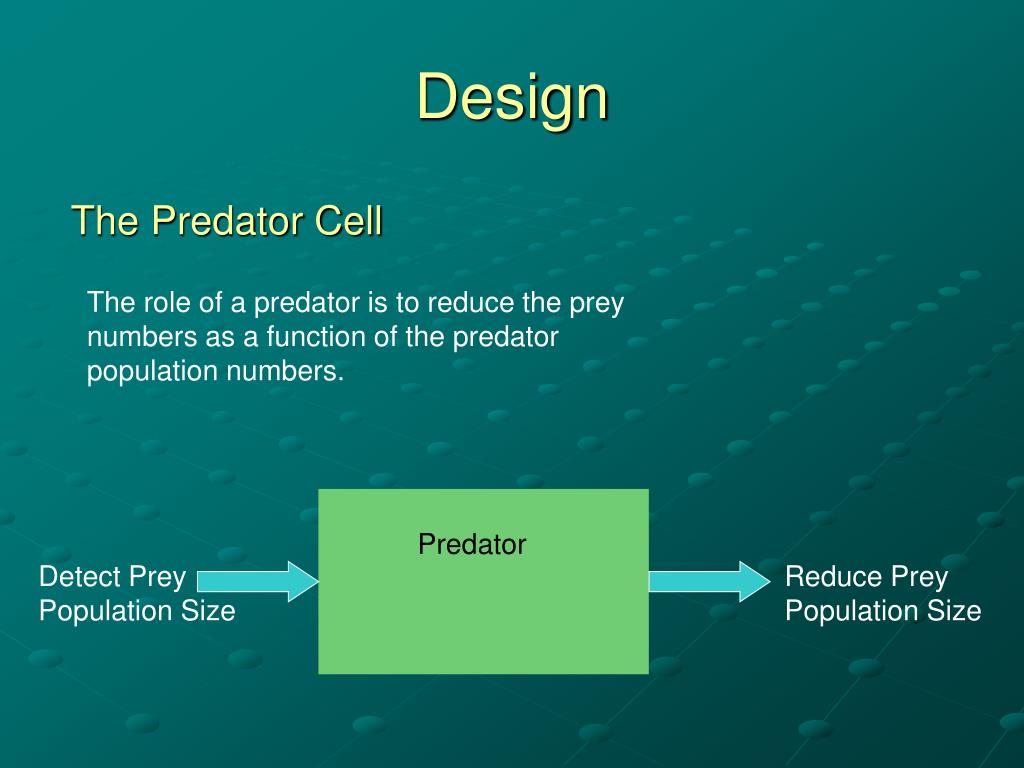 Design

The Predator Cell

The role of a predator is to reduce the prey numbers as a function of the predator population numbers.

Detect Prey Population Size

Predator

Reduce Prey Population Size